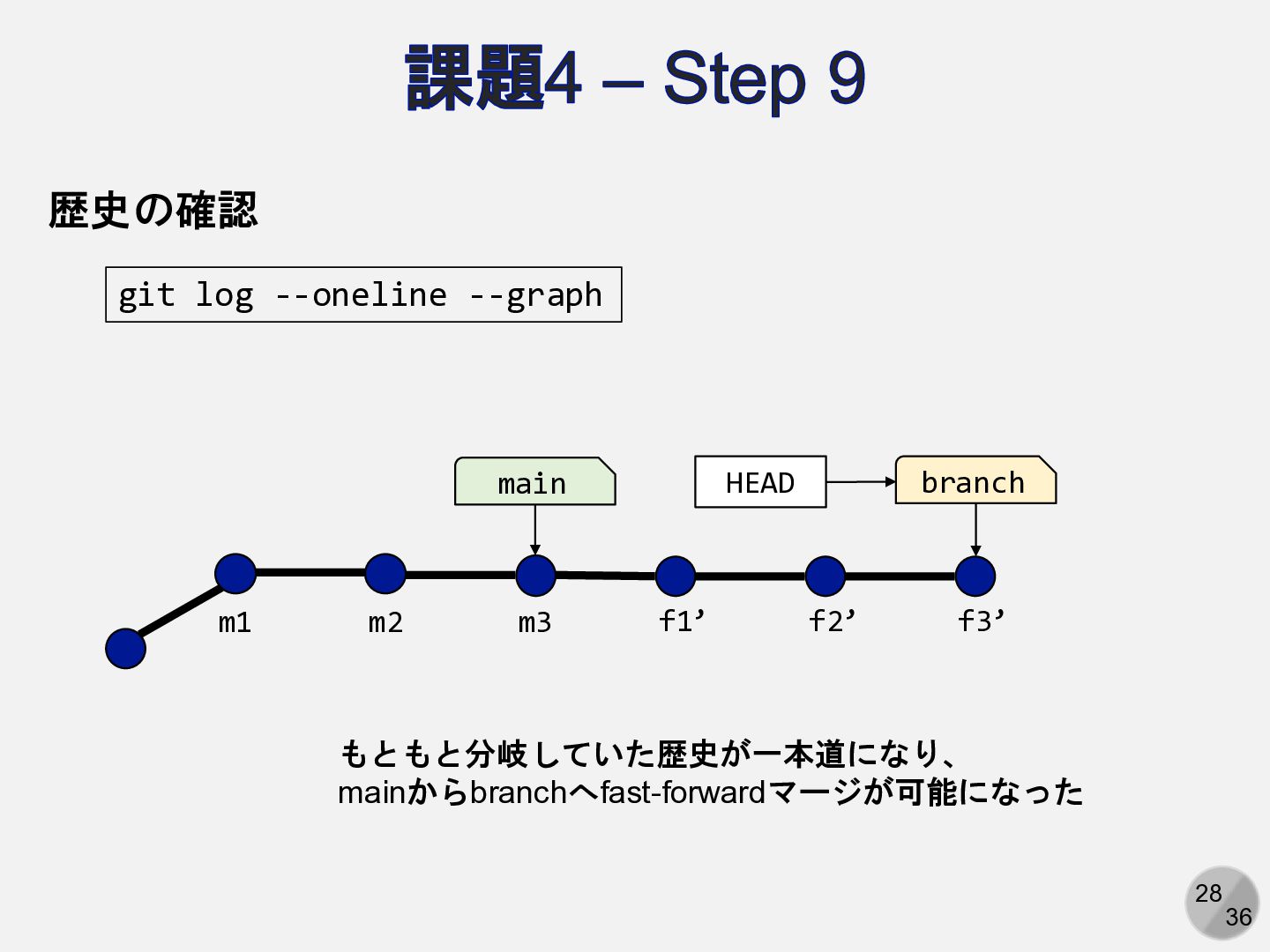 課題4 – Step 9

歴史の確認

git log --oneline --graph

main

HEAD

branch

m1

m2

m3

f1’

f2’

f3’

もともと分岐していた歴史が一本道になり、
mainからbranchへfast-forwardマージが可能になった

28
36